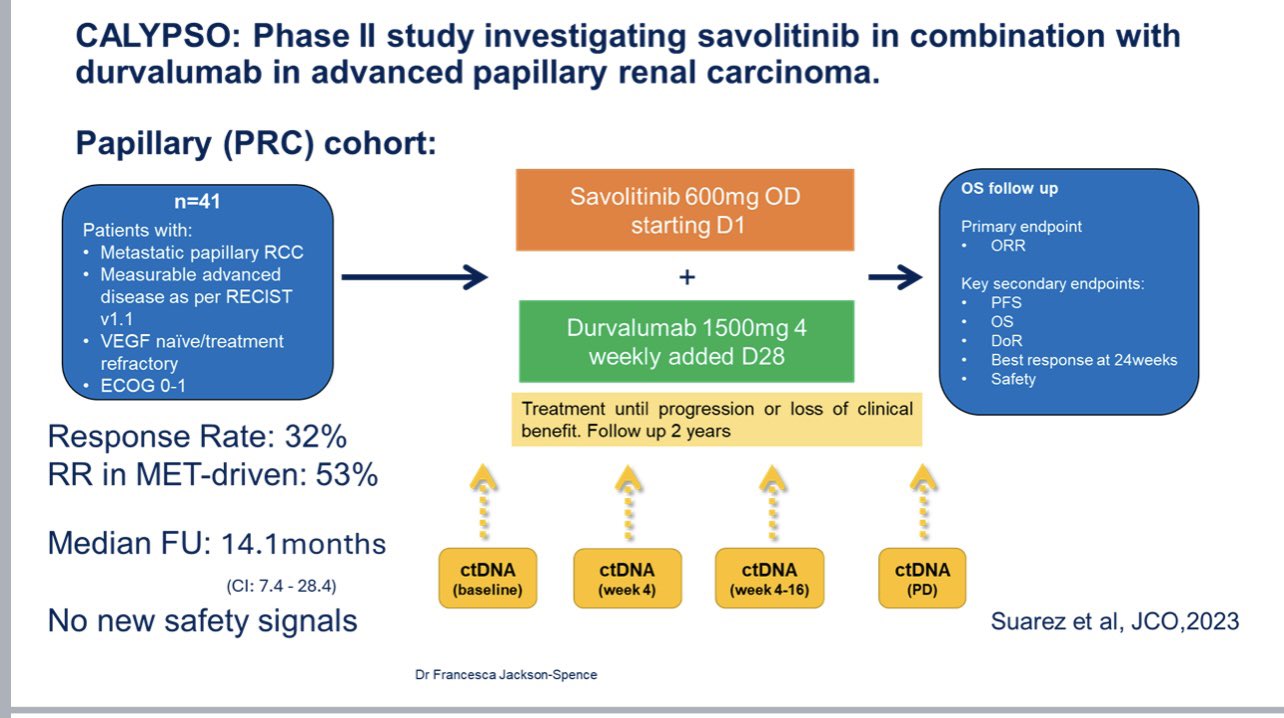 CALYPSO: Phase II study investigating savolitinib in combination with durvalumab in advanced papillary renal carcinoma.

Papillary (PRC) cohort:

n=41

Patients with:
• Metastatic papillary RCC
• Measurable advanced disease as per RECIST v1.1
• VEGF naïve/treatment refractory
• ECOG 0-1

Savolitinib 600mg OD starting D1

+

Durvalumab 1500mg 4 weekly added D28

Treatment until progression or loss of clinical benefit. Follow up 2 years

OS follow up

Primary endpoint
• ORR

Key secondary endpoints:
• PFS
• OS
• DoR
• Best response at 24weeks
• Safety

Response Rate: 32%
RR in MET-driven: 53%

Median FU: 14.1months
(CI: 7.4 - 28.4)

No new safety signals

ctDNA (baseline)

ctDNA (week 4)

ctDNA (week 4-16)

ctDNA (PD)

Suarez et al, JCO,2023

Dr Francesca Jackson-Spence